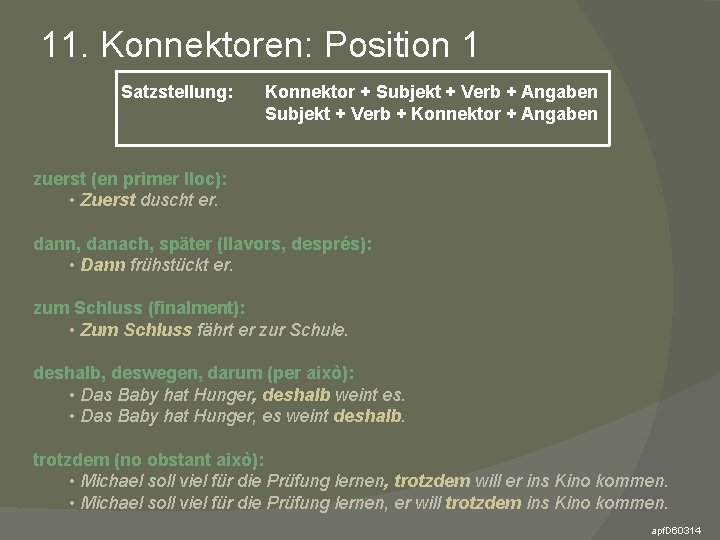 11. Konnektoren: Position 1

Satzstellung: Konnektor + Subjekt + Verb + Angaben
Subjekt + Verb + Konnektor + Angaben

zuerst (en primer lloc):
• Zuerst duscht er.

dann, danach, später (llavors, després):
• Dann frühstückt er.

zum Schluss (finalment):
• Zum Schluss fährt er zur Schule.

deshalb, deswegen, darum (per això):
• Das Baby hat Hunger, deshalb weint es.
• Das Baby hat Hunger, es weint deshalb.

trotzdem (no obstant això):
• Michael soll viel für die Prüfung lernen, trotzdem will er ins Kino kommen.
• Michael soll viel für die Prüfung lernen, er will trotzdem ins Kino kommen.

apf060314